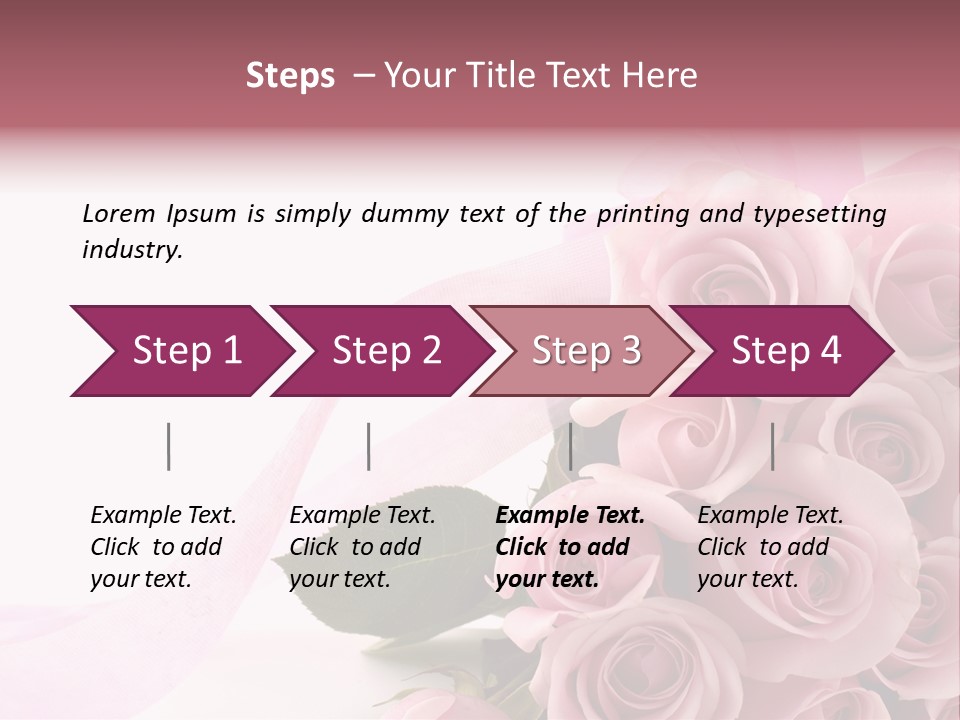 Steps – Your Title Text Here

Lorem Ipsum is simply dummy text of the printing and typesetting industry.

Step 1

Step 2

Step 3

Step 4

Example Text. Click to add your text.

Example Text. Click to add your text.

Example Text. Click to add your text.

Example Text. Click to add your text.